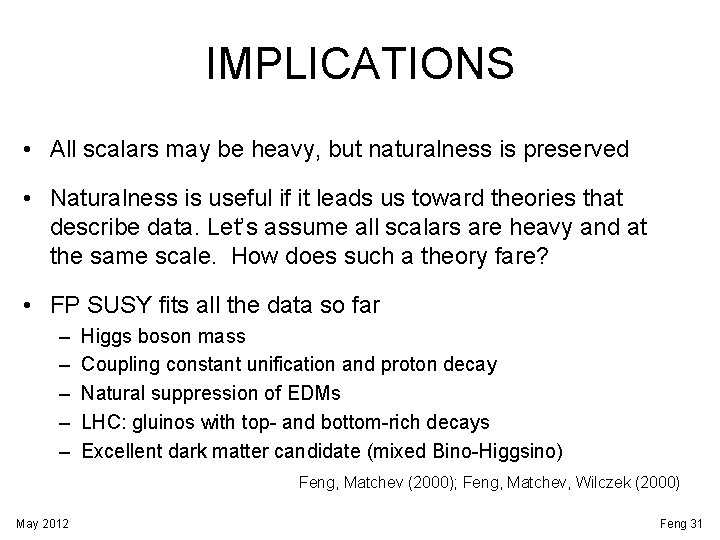 IMPLICATIONS

• All scalars may be heavy, but naturalness is preserved

• Naturalness is useful if it leads us toward theories that describe data. Let's assume all scalars are heavy and at the same scale. How does such a theory fare?

• FP SUSY fits all the data so far
– Higgs boson mass
– Coupling constant unification and proton decay
– Natural suppression of EDMs
– LHC: gluinos with top- and bottom-rich decays
– Excellent dark matter candidate (mixed Bino-Higgsino)

Feng, Matchev (2000); Feng, Matchev, Wilczek (2000)

May 2012

Feng 31